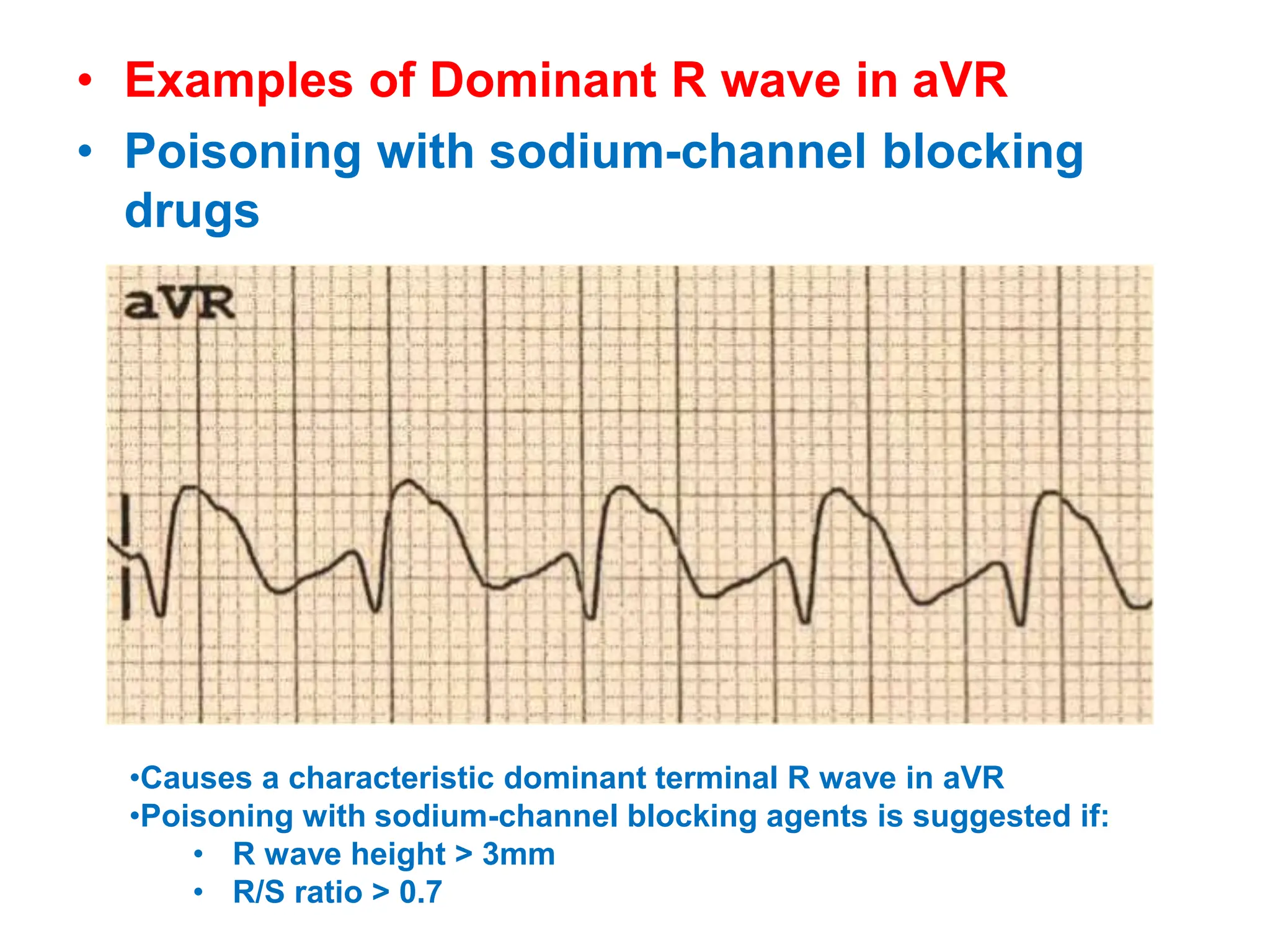 • Examples of Dominant R wave in aVR
• Poisoning with sodium-channel blocking drugs

aVR

•Causes a characteristic dominant terminal R wave in aVR
•Poisoning with sodium-channel blocking agents is suggested if:
• R wave height > 3mm
• R/S ratio > 0.7